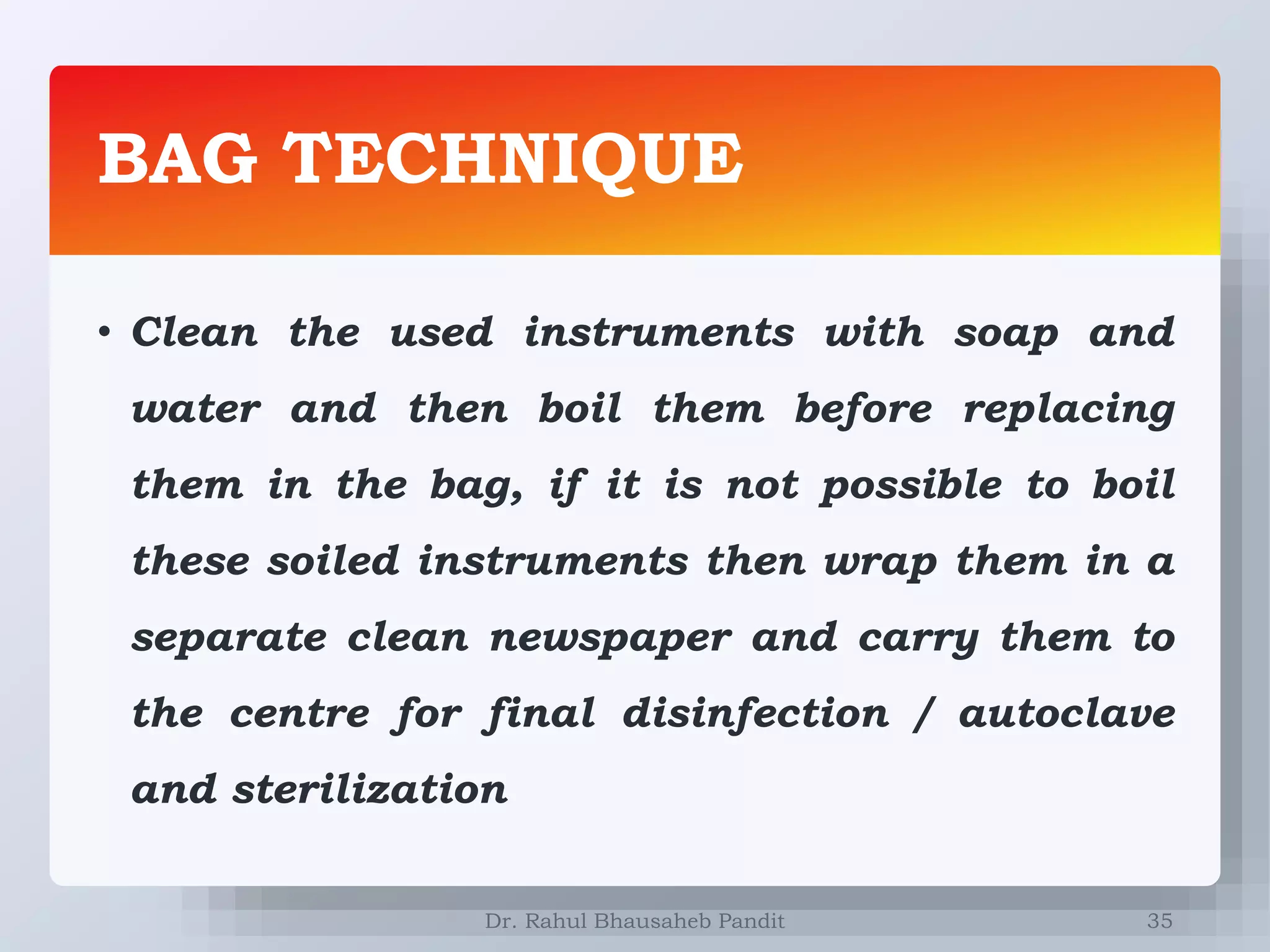 BAG TECHNIQUE

• Clean the used instruments with soap and water and then boil them before replacing them in the bag, if it is not possible to boil these soiled instruments then wrap them in a separate clean newspaper and carry them to the centre for final disinfection / autoclave and sterilization

Dr. Rahul Bhausaheb Pandit

35